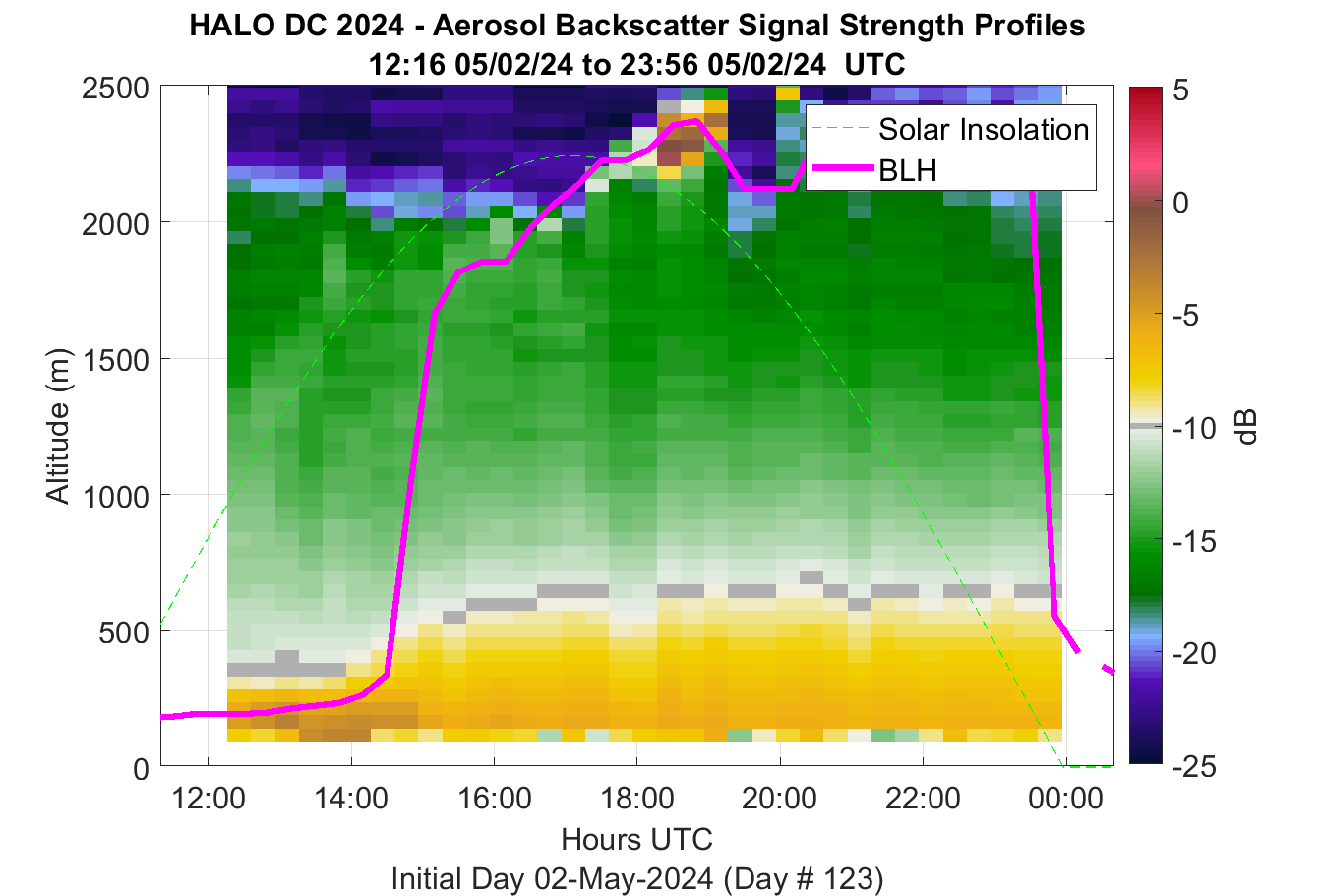 HALO DC 2024 - Aerosol Backscatter Signal Strength Profiles
12:16 05/02/24 to 23:56 05/02/24 UTC

Solar Insolation
BLH

Altitude (m)
2500
2000
1500
1000
500
0

12:00
14:00
16:00
18:00
20:00
22:00
00:00
Hours UTC
Initial Day 02-May-2024 (Day # 123)

5
0
-5
-10
-15
-20
-25
dB